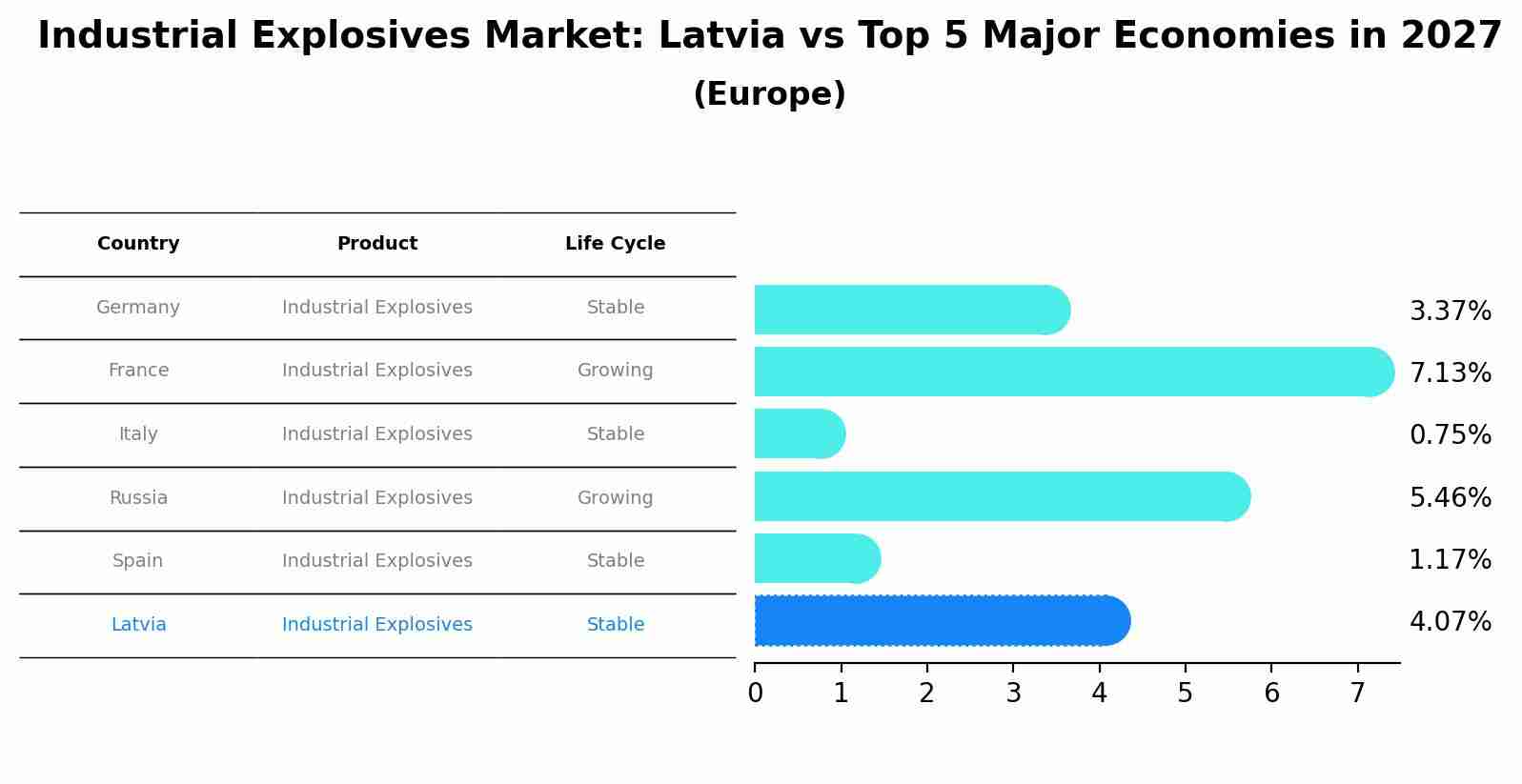 Industrial Explosives Market: Latvia vs Top 5 Major Economies in 2027
(Europe)

| Country | Product | Life Cycle |
|---|---|---|
| Germany | Industrial Explosives | Stable |
| France | Industrial Explosives | Growing |
| Italy | Industrial Explosives | Stable |
| Russia | Industrial Explosives | Growing |
| Spain | Industrial Explosives | Stable |
| Latvia | Industrial Explosives | Stable |

3.37%
7.13%
0.75%
5.46%
1.17%
4.07%

0 1 2 3 4 5 6 7